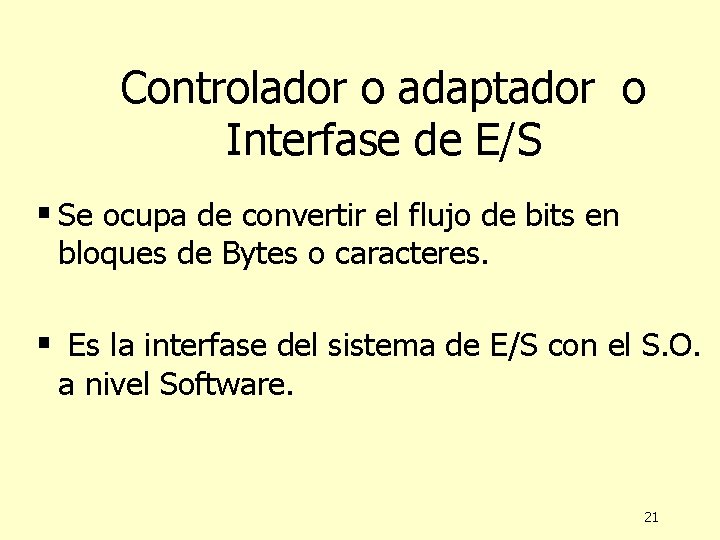 Controlador o adaptador o Interfase de E/S

▪ Se ocupa de convertir el flujo de bits en bloques de Bytes o caracteres.

▪ Es la interfase del sistema de E/S con el S.O. a nivel Software.

21